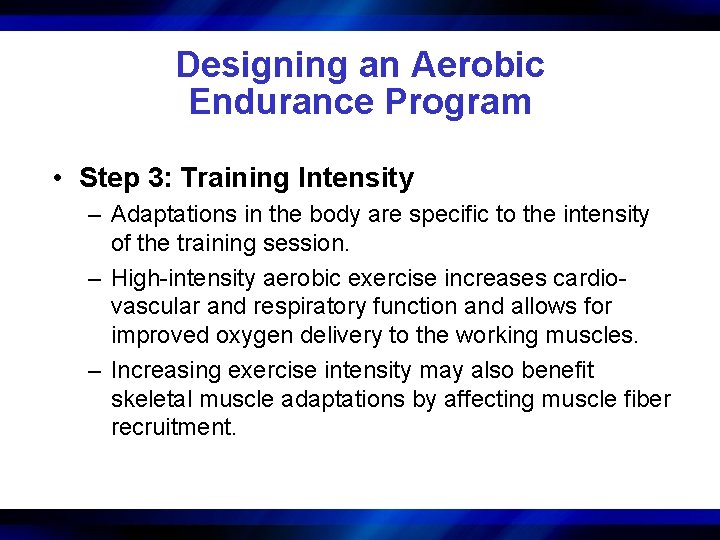 Designing an Aerobic Endurance Program

• Step 3: Training Intensity

– Adaptations in the body are specific to the intensity of the training session.

– High-intensity aerobic exercise increases cardiovascular and respiratory function and allows for improved oxygen delivery to the working muscles.

– Increasing exercise intensity may also benefit skeletal muscle adaptations by affecting muscle fiber recruitment.